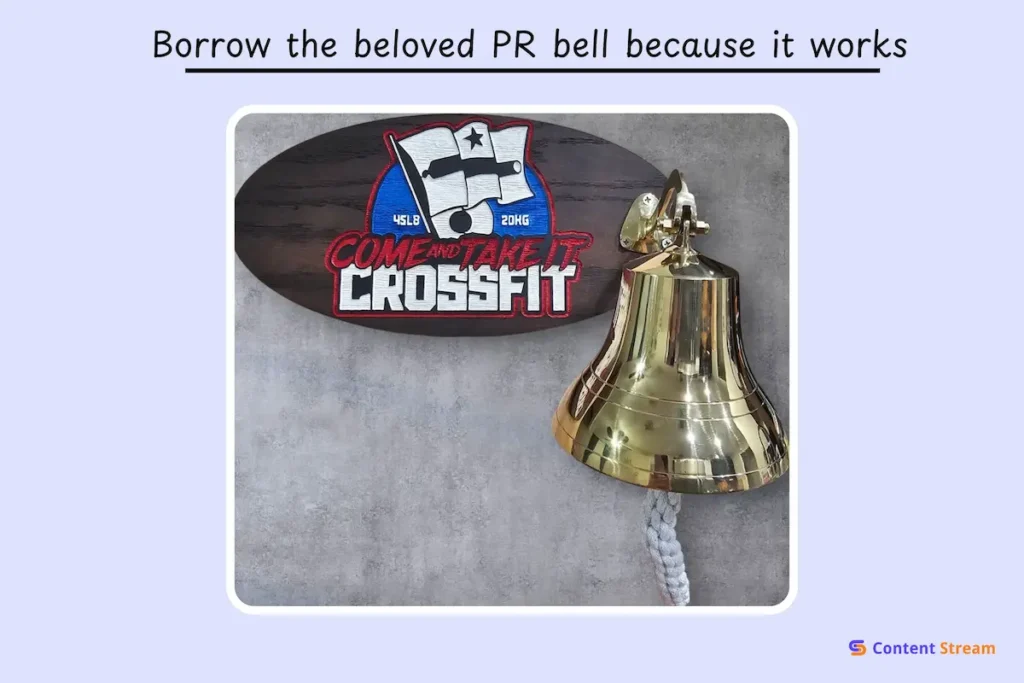 Borrow the beloved PR bell because it works

45LB 20KG
COME AND TAKE IT
CROSSFIT

Content Stream